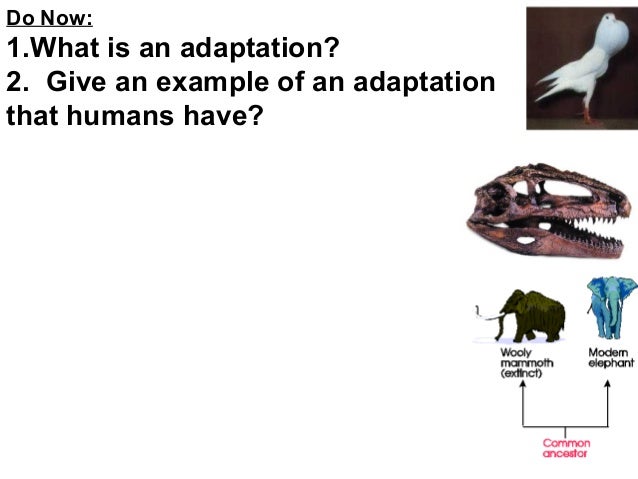 Do Now:
1.What is an adaptation?
2. Give an example of an adaptation that humans have?

Wooly mammoth (extinct)

Modern elephant

Common ancestor